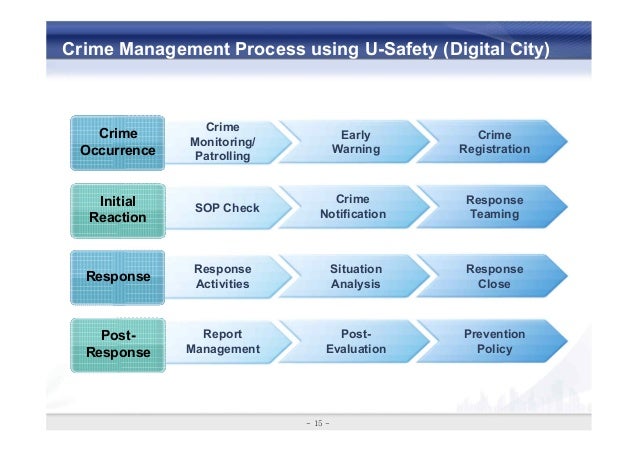 Crime Management Process using U-Safety (Digital City)

Crime Occurrence

Crime Monitoring/ Patrolling

Early Warning

Crime Registration

Initial Reaction

SOP Check

Crime Notification

Response Teaming

Response

Response Activities

Situation Analysis

Response Close

Post-Response

Report Management

Post-Evaluation

Prevention Policy

- 15 -